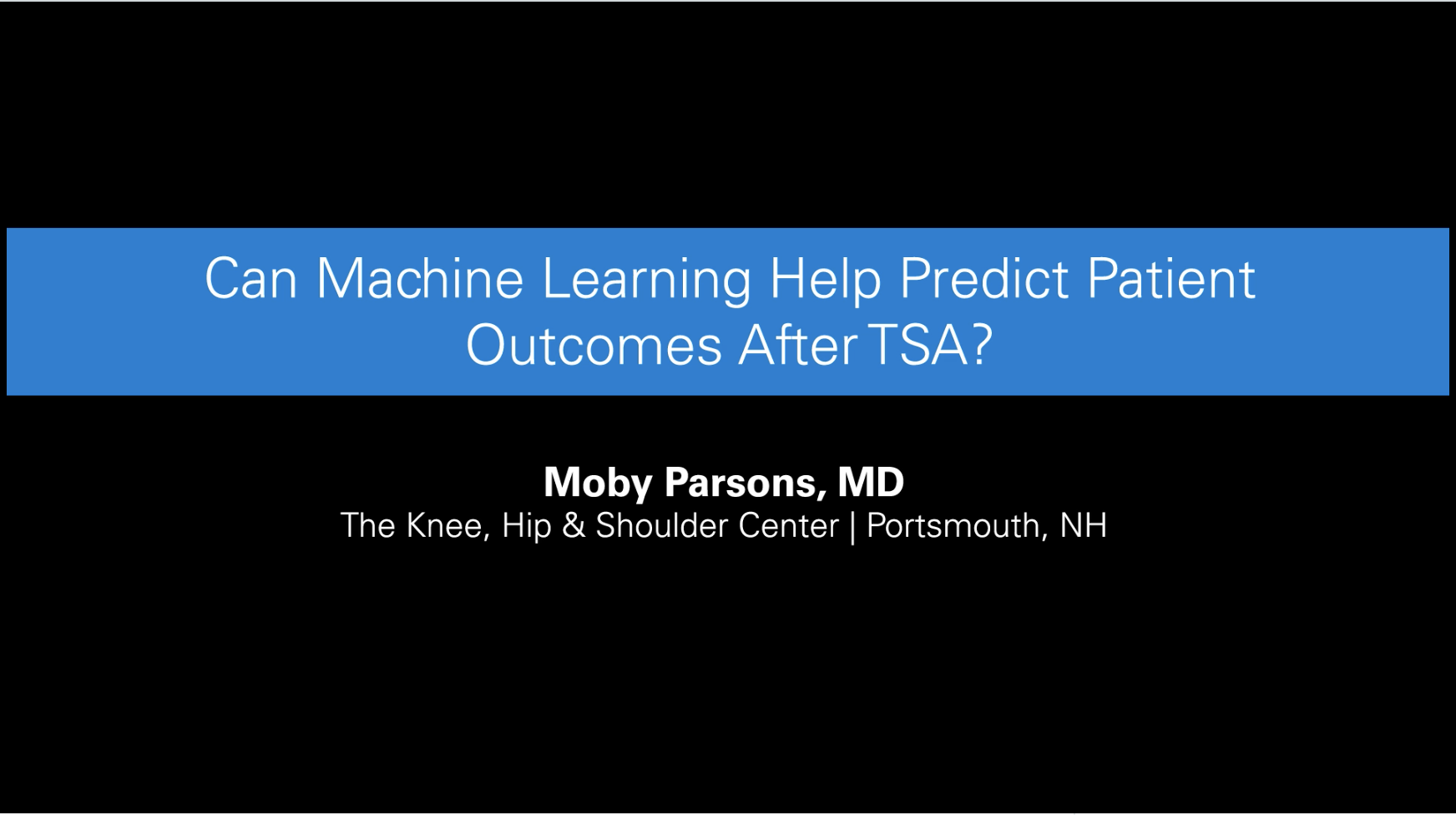 Can Machine Learning Help Predict Patient Outcomes After TSA?

Moby Parsons, MD
The Knee, Hip & Shoulder Center | Portsmouth, NH